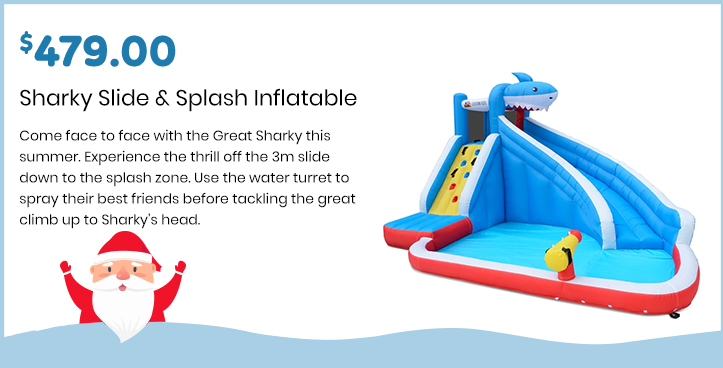 $479.00

Sharky Slide & Splash Inflatable

Come face to face with the Great Sharky this summer. Experience the thrill off the 3m slide down to the splash zone. Use the water turret to spray their best friends before tackling the great climb up to Sharky's head.